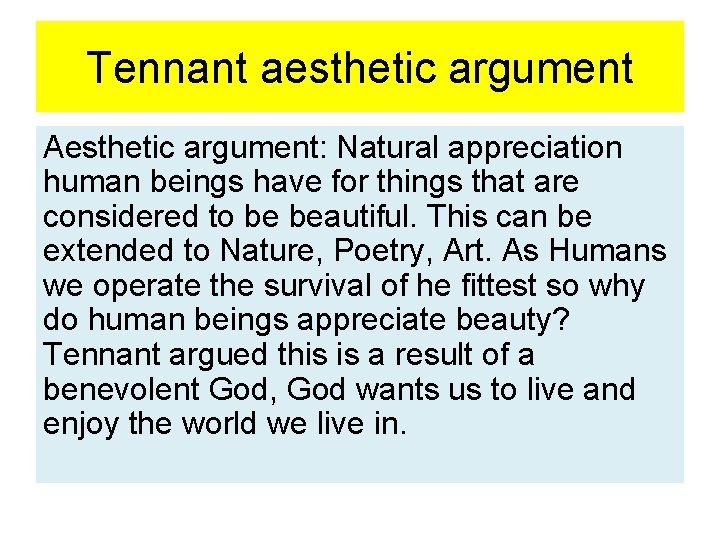 Tennant aesthetic argument

Aesthetic argument: Natural appreciation human beings have for things that are considered to be beautiful. This can be extended to Nature, Poetry, Art. As Humans we operate the survival of he fittest so why do human beings appreciate beauty? Tennant argued this is a result of a benevolent God, God wants us to live and enjoy the world we live in.